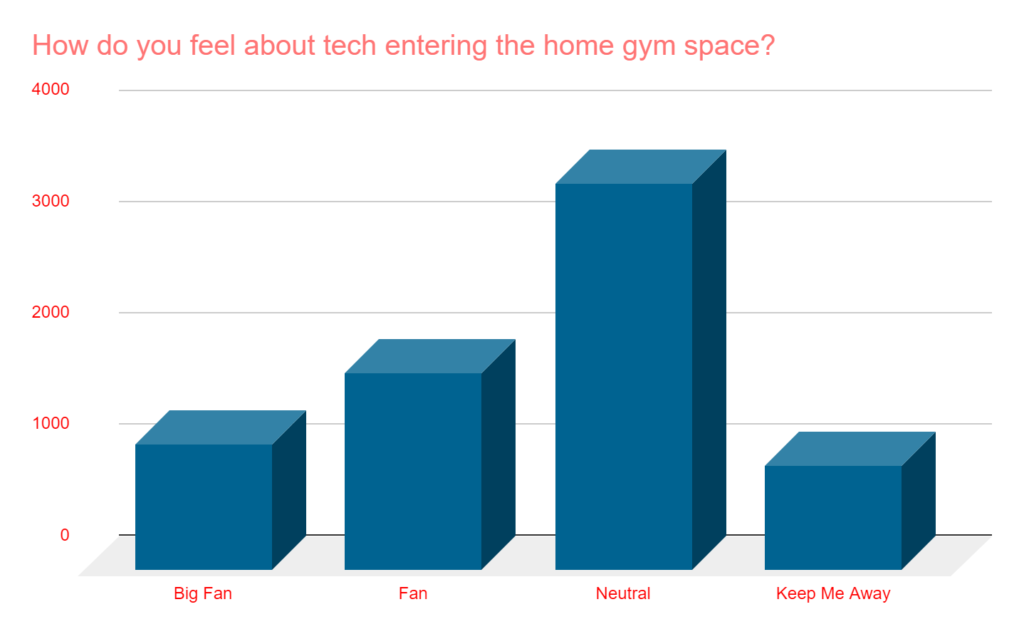 How do you feel about tech entering the home gym space?

4000
3000
2000
1000
0

Big Fan
Fan
Neutral
Keep Me Away